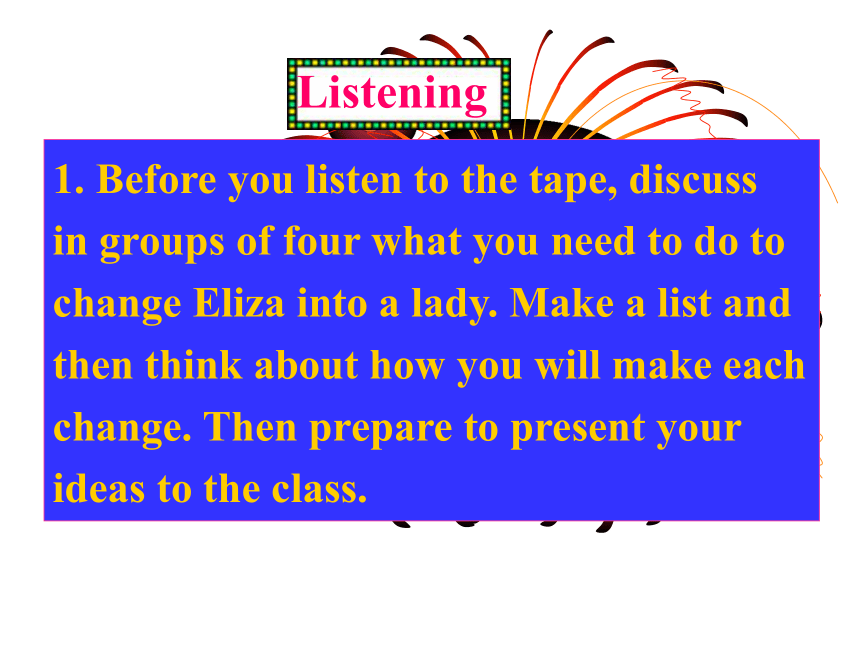 Listening

1. Before you listen to the tape, discuss in groups of four what you need to do to change Eliza into a lady. Make a list and then think about how you will make each change. Then prepare to present your ideas to the class.